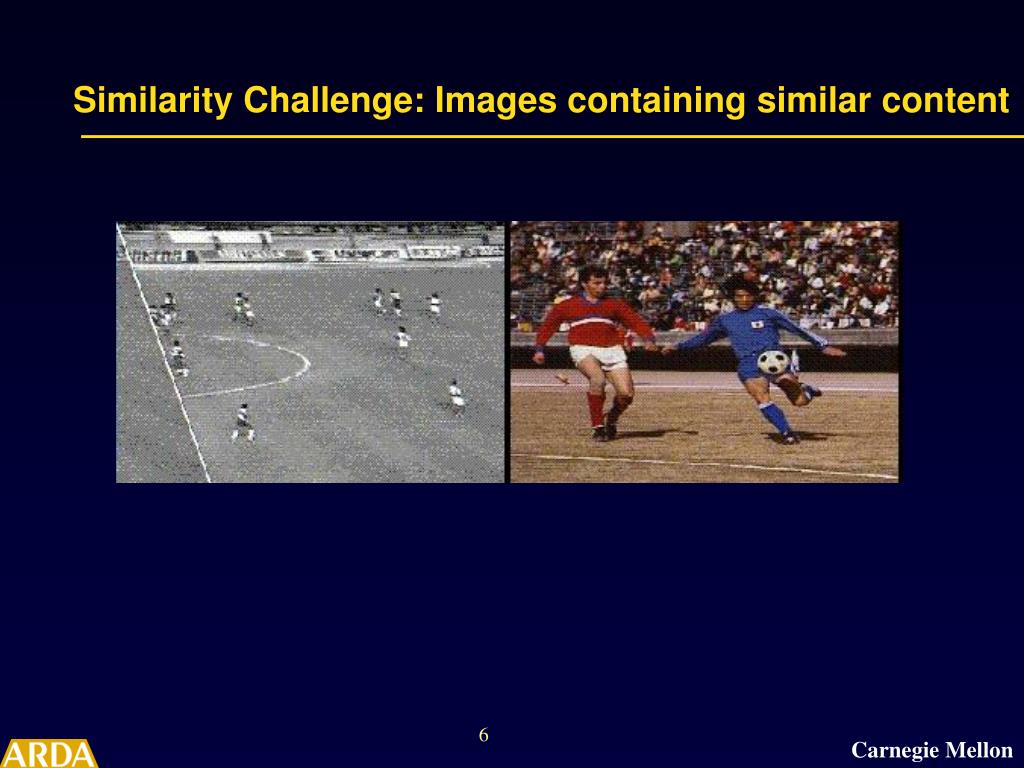 Similarity Challenge: Images containing similar content

6

ARDA

Carnegie Mellon